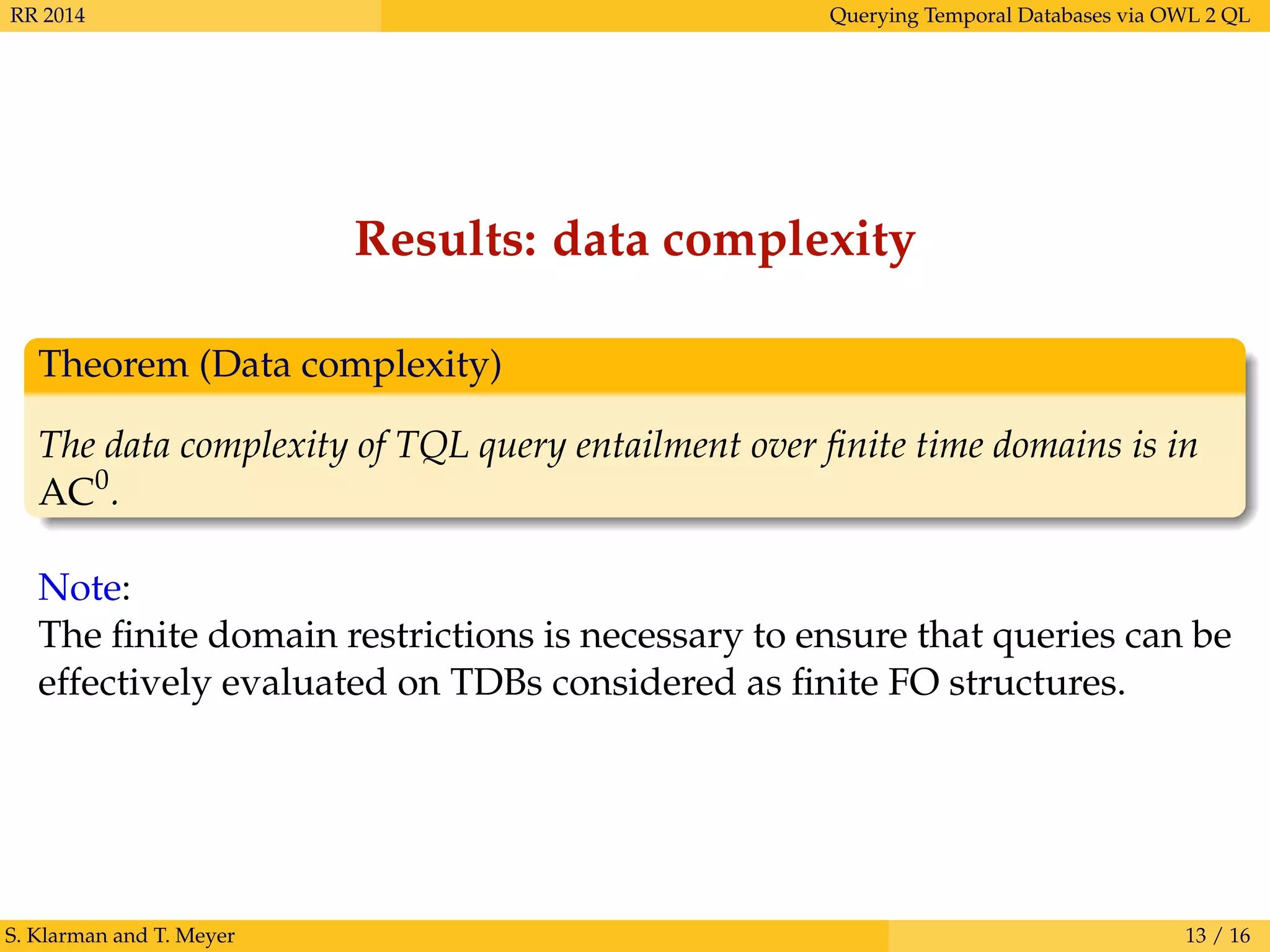 RR 2014

Querying Temporal Databases via OWL 2 QL

Results: data complexity

Theorem (Data complexity)

The data complexity of TQL query entailment over finite time domains is in $AC^0$.

Note:
The finite domain restrictions is necessary to ensure that queries can be effectively evaluated on TDBs considered as finite FO structures.

S. Klarman and T. Meyer

13 / 16